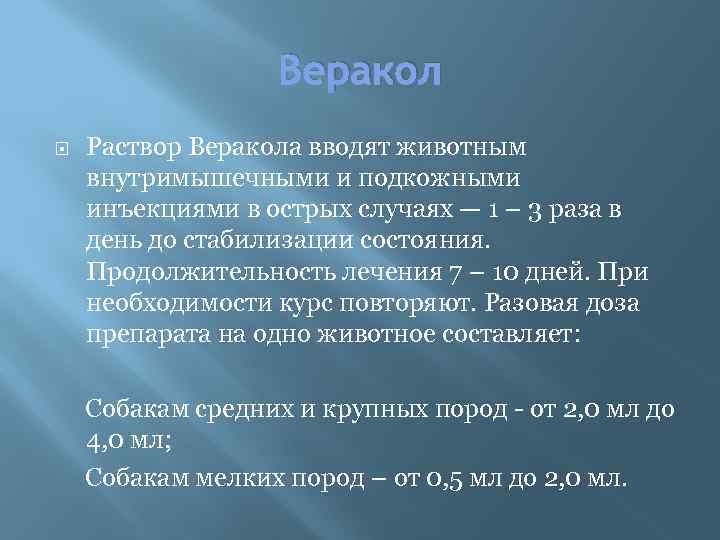 Веракол

Раствор Веракола вводят животным внутримышечными и подкожными инъекциями в острых случаях — 1 – 3 раза в день до стабилизации состояния. Продолжительность лечения 7 – 10 дней. При необходимости курс повторяют. Разовая доза препарата на одно животное составляет:

Собакам средних и крупных пород - от 2,0 мл до 4,0 мл;

Собакам мелких пород – от 0,5 мл до 2,0 мл.